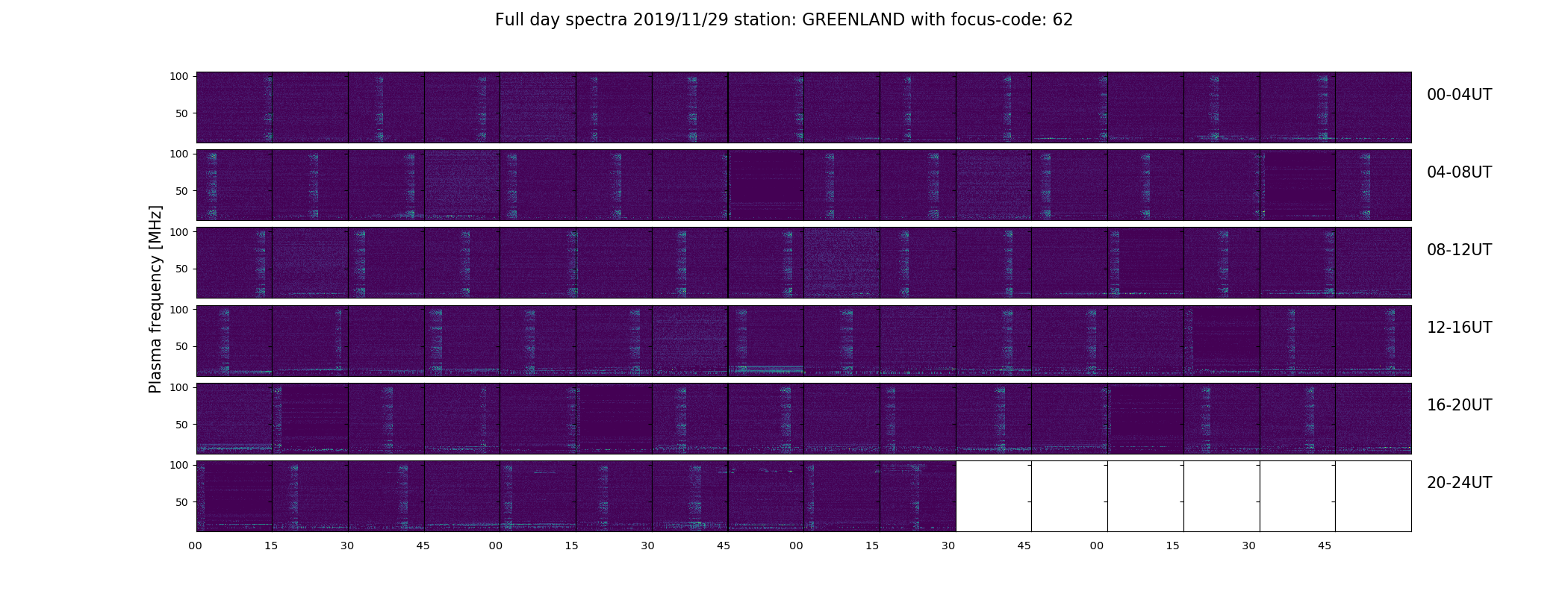 Full day spectra 2019/11/29 station: GREENLAND with focus-code: 62

Plasma frequency [MHz]

100
50
00-04UT

100
50
04-08UT

100
50
08-12UT

100
50
12-16UT

100
50
16-20UT

100
50
20-24UT

00 15 30 45 00 15 30 45 00 15 30 45 00 15 30 45